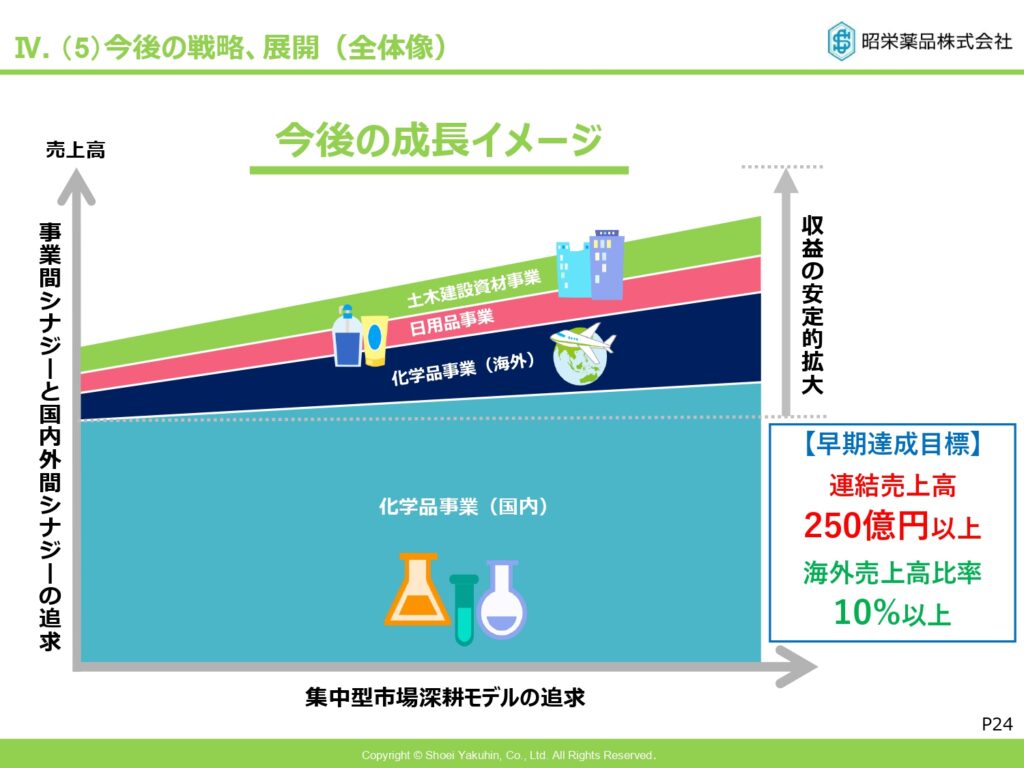 Ⅳ.（5）今後の戦略、展開（全体像）

昭栄薬品株式会社

今後の成長イメージ

売上高

事業間シナジーと国内外間シナジーの追求

土木建設資材事業

日用品事業

化学品事業（海外）

化学品事業（国内）

収益の安定的拡大

【早期達成目標】
連結売上高
250億円以上
海外売上高比率
10%以上

集中型市場深耕モデルの追求

P24

Copyright © Shoei Yakuhin, Co., Ltd. All Rights Reserved.